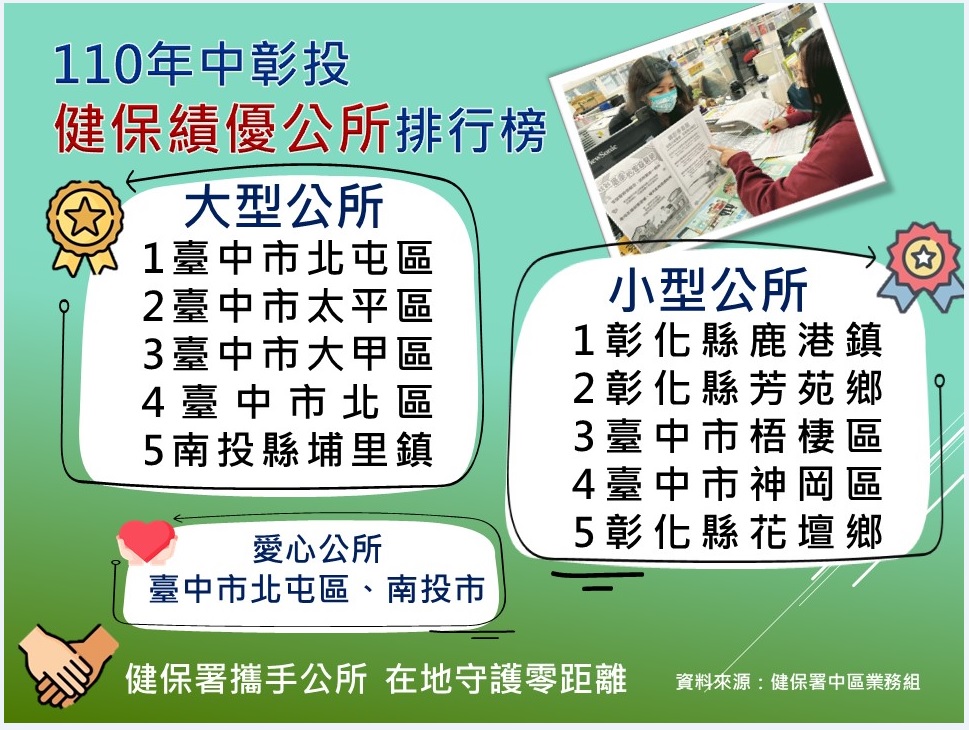 110年中彰投
健保績優公所排行榜

大型公所
1臺中市北屯區
2臺中市太平區
3臺中市大甲區
4臺中市北區
5南投縣埔里鎮

小型公所
1彰化縣鹿港鎮
2彰化縣芳苑鄉
3臺中市梧棲區
4臺中市神岡區
5彰化縣花壇鄉

愛心公所
臺中市北屯區、南投市

健保署攜手公所 在地守護零距離

資料來源：健保署中區業務組